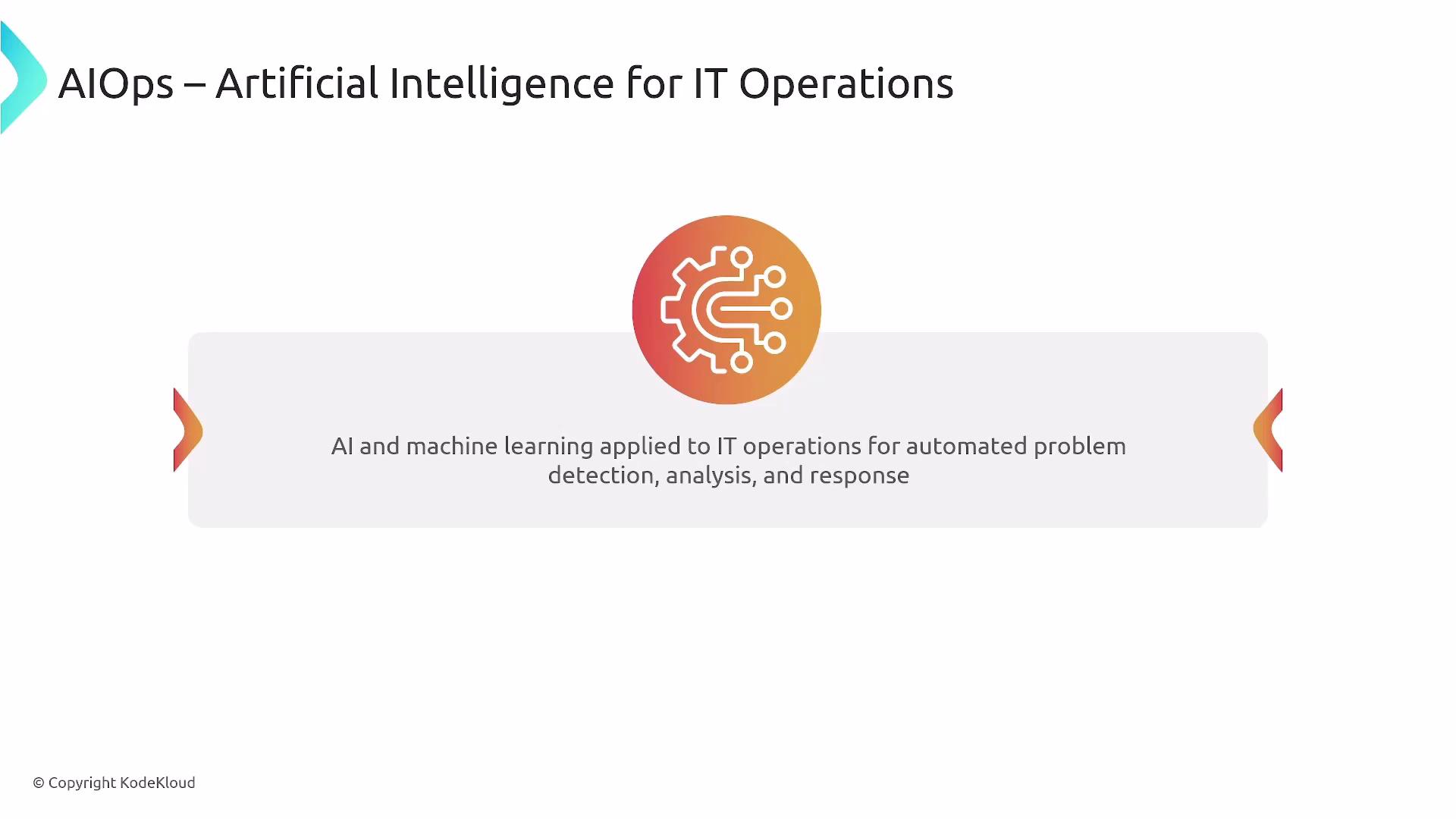 AIOps – Artificial Intelligence for IT Operations

AI and machine learning applied to IT operations for automated problem detection, analysis, and response

© Copyright KodeKloud